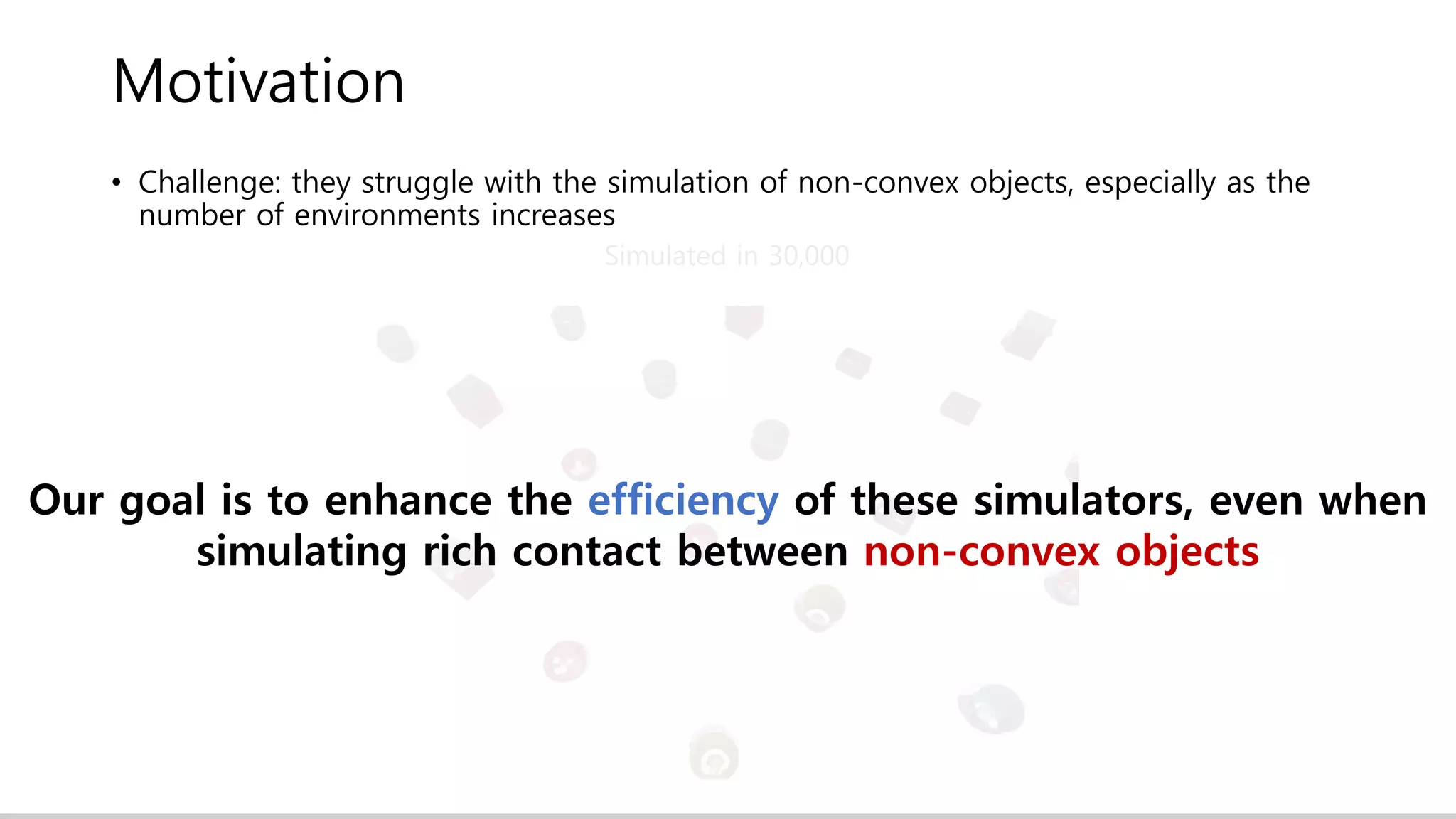 Motivation

• Challenge: they struggle with the simulation of non-convex objects, especially as the number of environments increases

Simulated in 30,000

Our goal is to enhance the efficiency of these simulators, even when simulating rich contact between non-convex objects